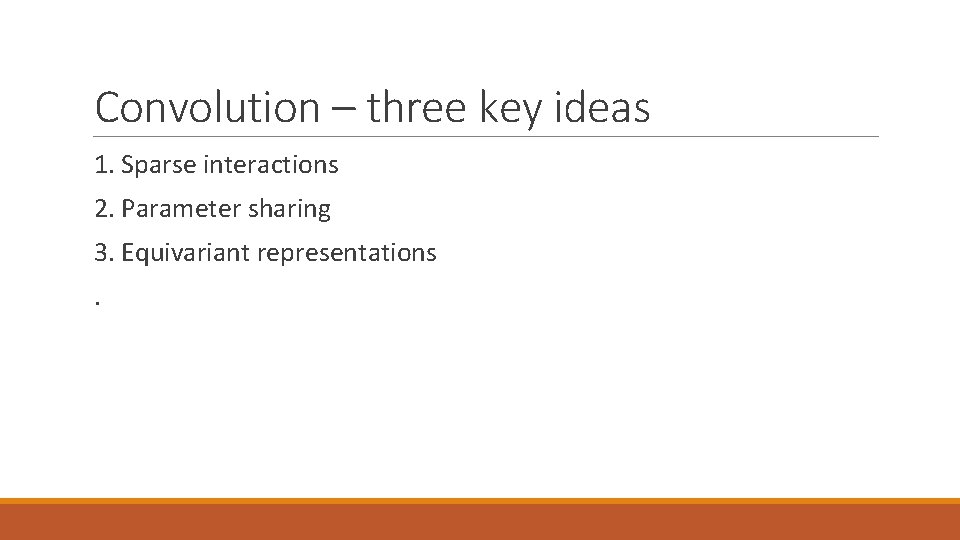 Convolution – three key ideas

1. Sparse interactions

2. Parameter sharing

3. Equivariant representations

.